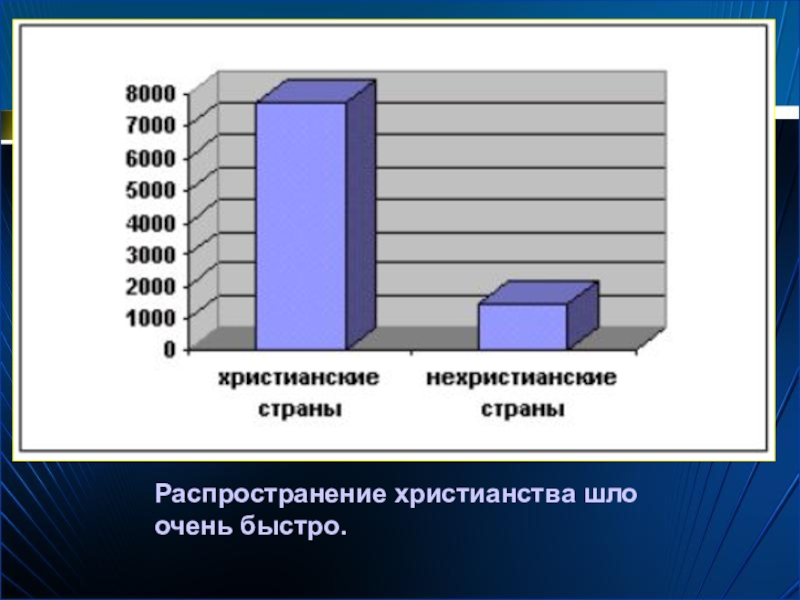 8000
7000
6000
5000
4000
3000
2000
1000
0

христианские страны

нехристианские страны

Распространение христианства шло очень быстро.